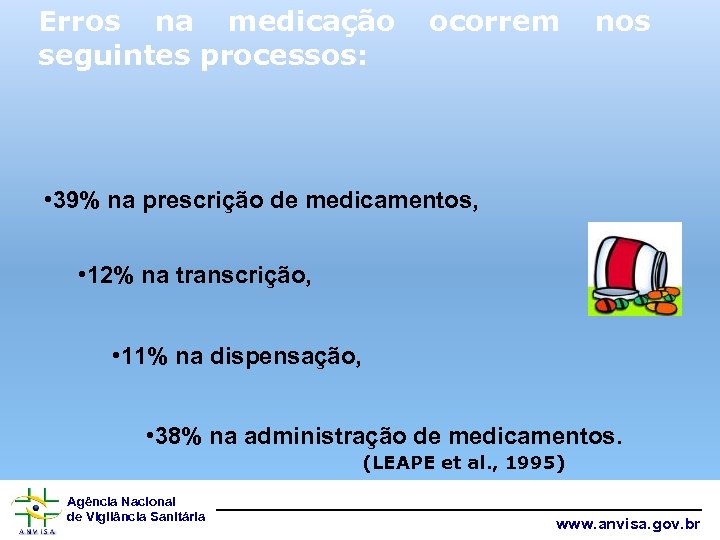 Erros na medicação ocorrem nos seguintes processos:

•39% na prescrição de medicamentos,

•12% na transcrição,

•11% na dispensação,

•38% na administração de medicamentos.
(LEAPE et al., 1995)

ANVISA
Agência Nacional
de Vigilância Sanitária

www.anvisa.gov.br